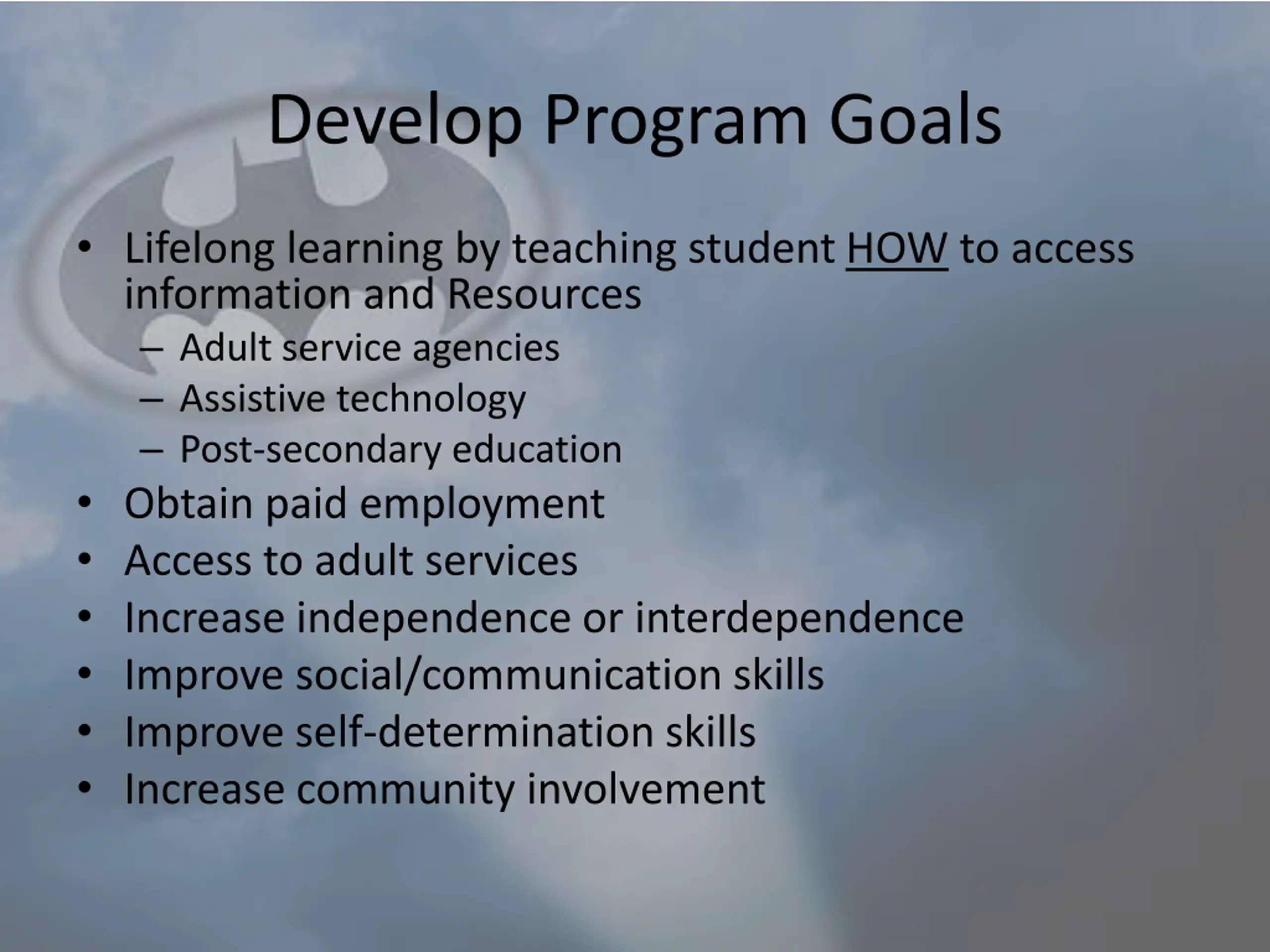 Develop Program Goals

• Lifelong learning by teaching student HOW to access information and Resources
– Adult service agencies
– Assistive technology
– Post-secondary education
• Obtain paid employment
• Access to adult services
• Increase independence or interdependence
• Improve social/communication skills
• Improve self-determination skills
• Increase community involvement